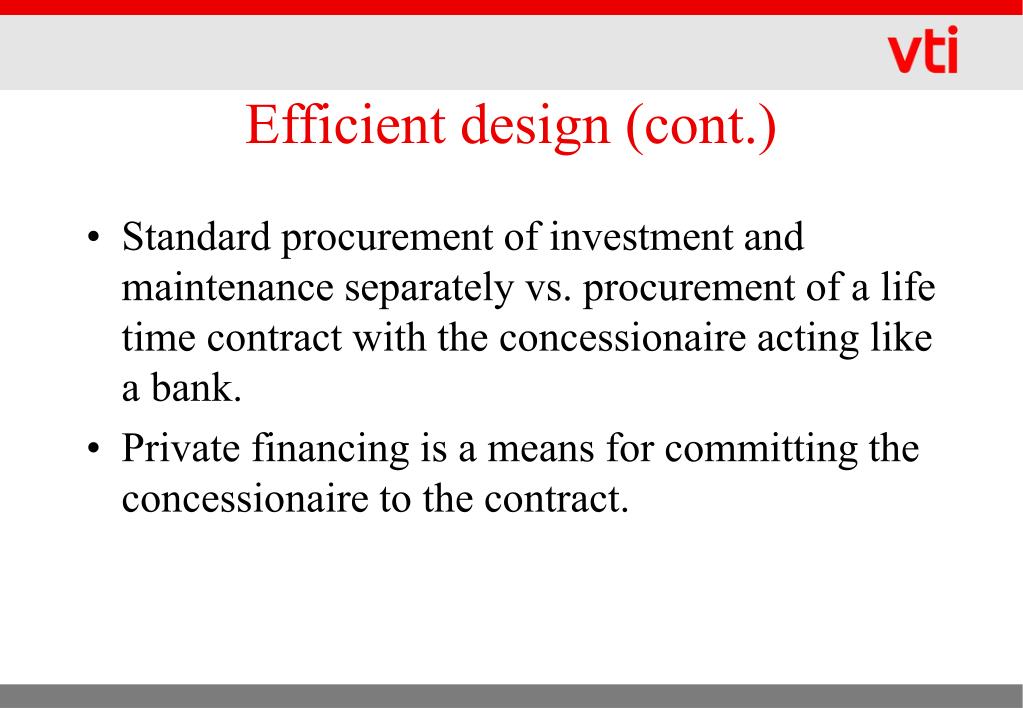 vti

Efficient design (cont.)

• Standard procurement of investment and maintenance separately vs. procurement of a life time contract with the concessionaire acting like a bank.

• Private financing is a means for committing the concessionaire to the contract.